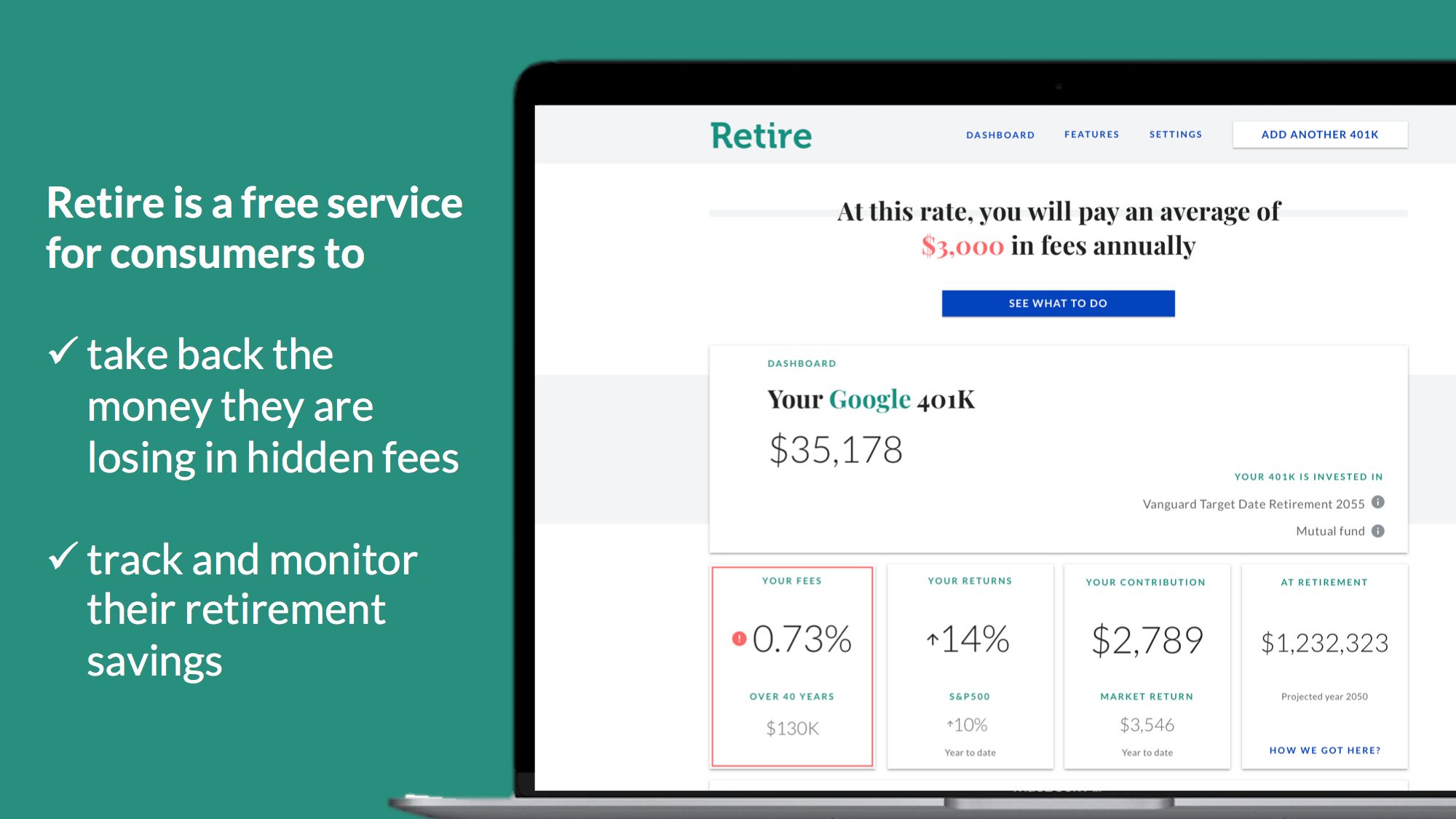 Retire is a free service for consumers to

✓ take back the money they are losing in hidden fees

✓ track and monitor their retirement savings

Retire

DASHBOARD FEATURES SETTINGS ADD ANOTHER 401K

At this rate, you will pay an average of $3,000 in fees annually

SEE WHAT TO DO

DASHBOARD

Your Google 401K

$35,178

YOUR 401K IS INVESTED IN

Vanguard Target Date Retirement 2055

Mutual fund

YOUR FEES

0.73%

OVER 40 YEARS

$130K

YOUR RETURNS

↑14%

S&P500

↑10%

Year to date

YOUR CONTRIBUTION

$2,789

MARKET RETURN

$3,546

Year to date

AT RETIREMENT

$1,232,323

Projected year 2050

HOW WE GOT HERE?